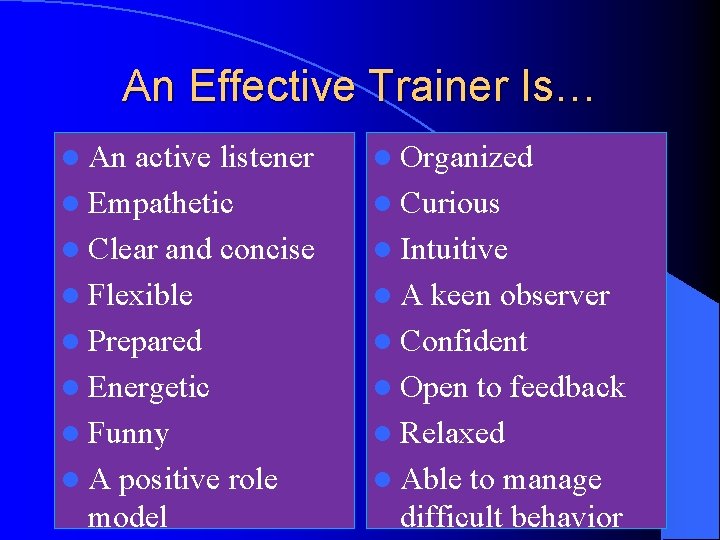 An Effective Trainer Is…

- An active listener
- Empathetic
- Clear and concise
- Flexible
- Prepared
- Energetic
- Funny
- A positive role model

- Organized
- Curious
- Intuitive
- A keen observer
- Confident
- Open to feedback
- Relaxed
- Able to manage difficult behavior